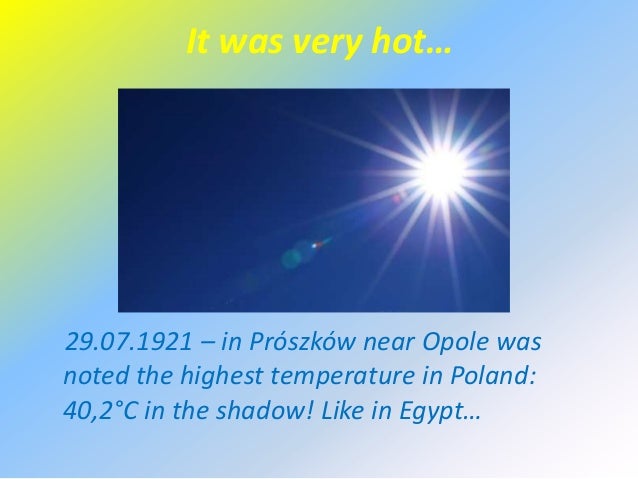 It was very hot…

29.07.1921 – in Prószków near Opole was noted the highest temperature in Poland: 40,2°C in the shadow! Like in Egypt…